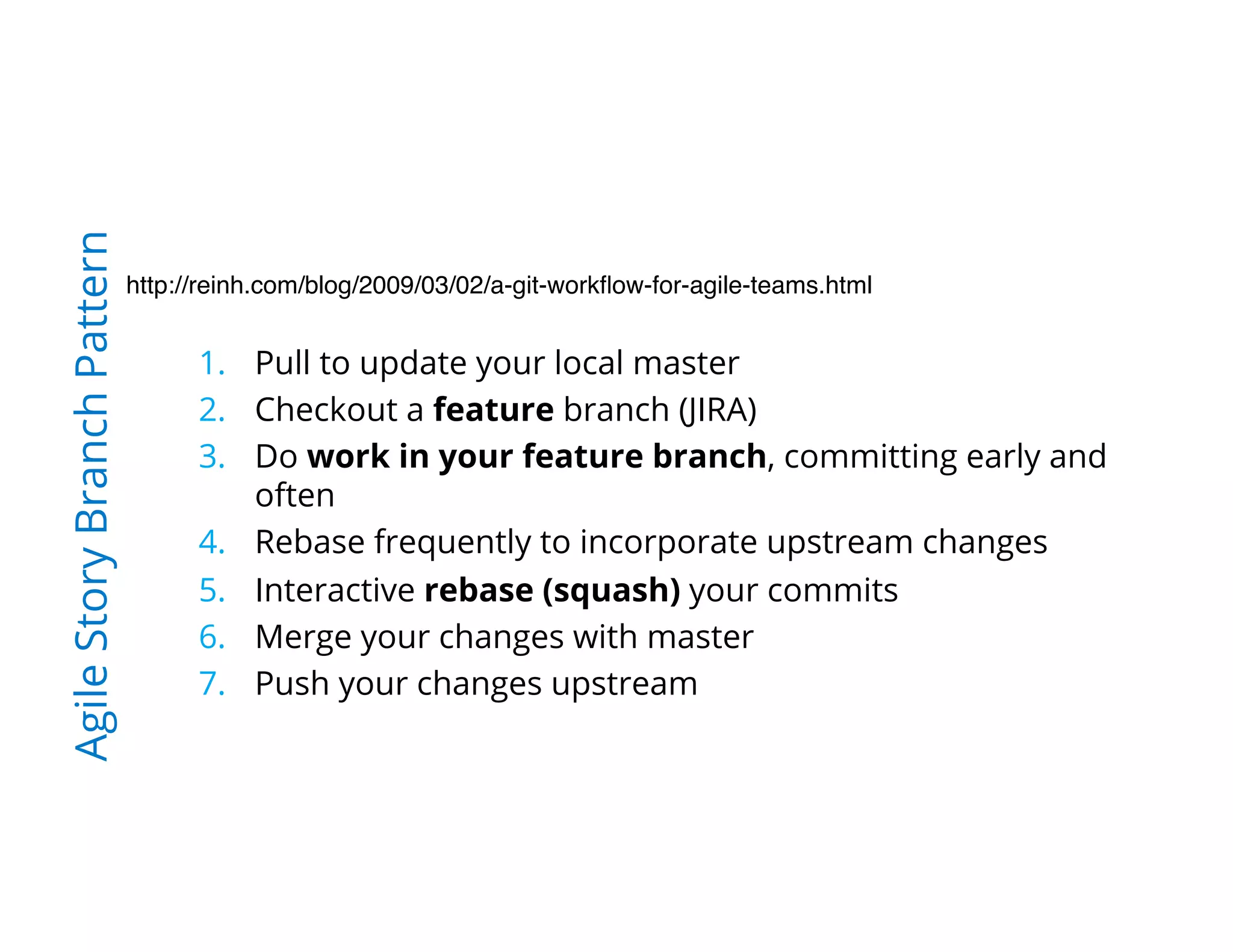 Agile Story Branch Pattern

http://reinh.com/blog/2009/03/02/a-git-workflow-for-agile-teams.html

1. Pull to update your local master
2. Checkout a **feature** branch (JIRA)
3. Do **work in your feature branch**, committing early and often
4. Rebase frequently to incorporate upstream changes
5. Interactive **rebase (squash)** your commits
6. Merge your changes with master
7. Push your changes upstream